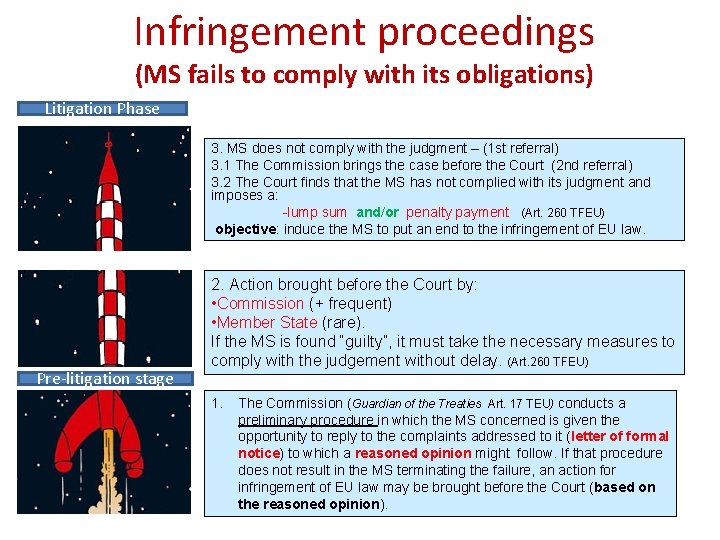 Infringement proceedings
(MS fails to comply with its obligations)

Litigation Phase

3. MS does not comply with the judgment – (1st referral)
3.1 The Commission brings the case before the Court (2nd referral)
3.2 The Court finds that the MS has not complied with its judgment and imposes a:
-lump sum and/or penalty payment (Art. 260 TFEU)
objective: induce the MS to put an end to the infringement of EU law.

2. Action brought before the Court by:
•Commission (+ frequent)
•Member State (rare).
If the MS is found "guilty", it must take the necessary measures to comply with the judgement without delay. (Art.260 TFEU)

Pre-litigation stage

1. The Commission (Guardian of the Treaties Art. 17 TEU) conducts a preliminary procedure in which the MS concerned is given the opportunity to reply to the complaints addressed to it (letter of formal notice) to which a reasoned opinion might follow. If that procedure does not result in the MS terminating the failure, an action for infringement of EU law may be brought before the Court (based on the reasoned opinion).